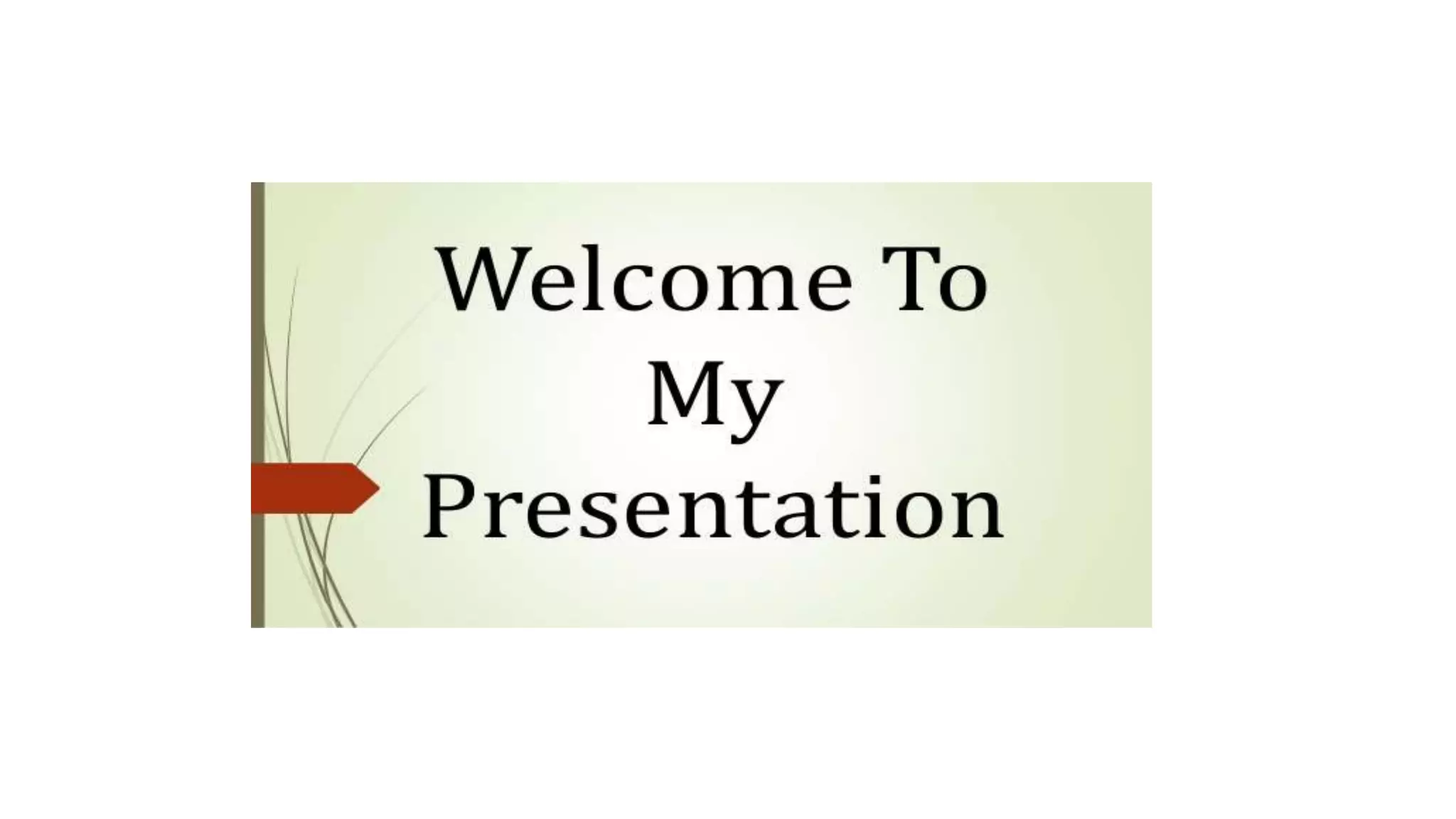 Welcome To My Presentation